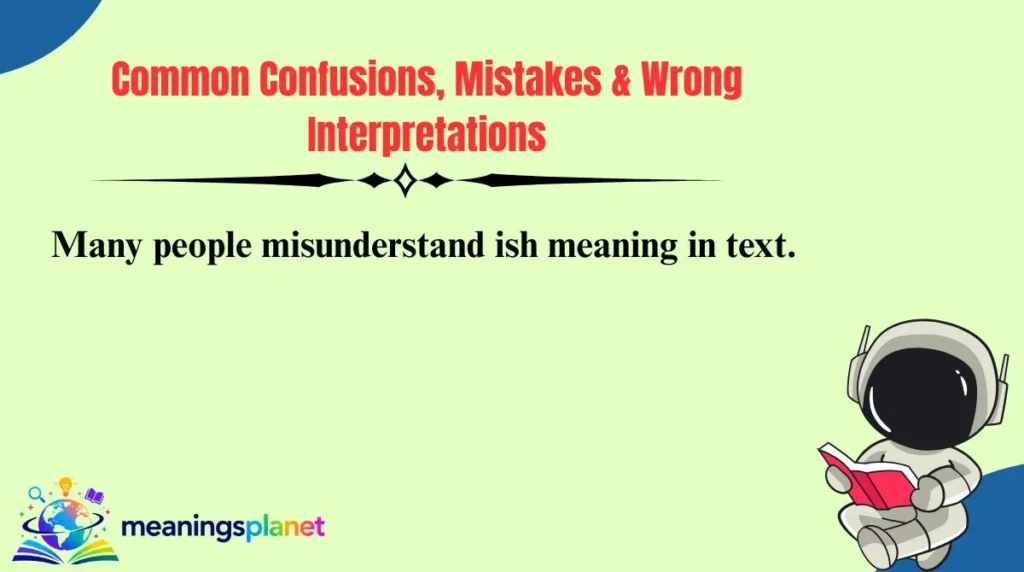 Common Confusions, Mistakes & Wrong Interpretations

Many people misunderstand ish meaning in text.

meaningsplanet